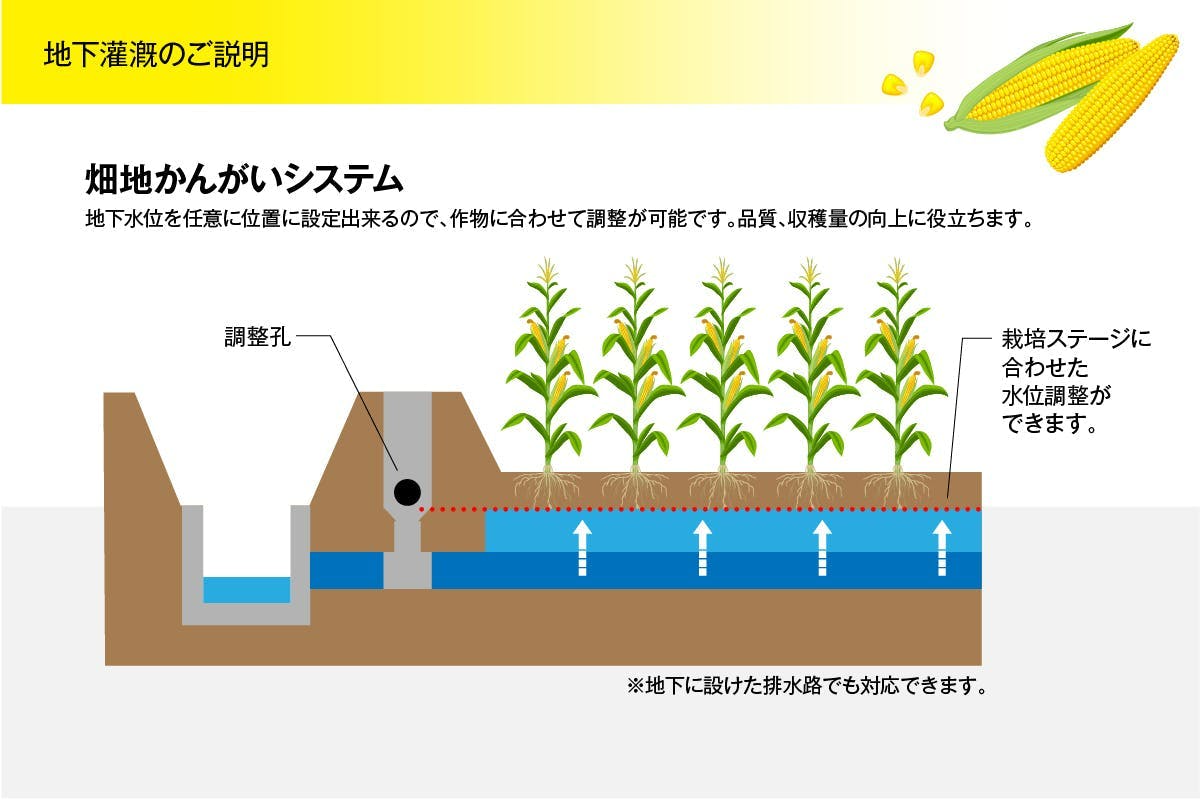 地下灌漑のご説明

畑地かんがいシステム

地下水位を任意に位置に設定出来るので、作物に合わせて調整が可能です。品質、収穫量の向上に役立ちます。

調整孔

栽培ステージに合わせた水位調整ができます。

※地下に設けた排水路でも対応できます。